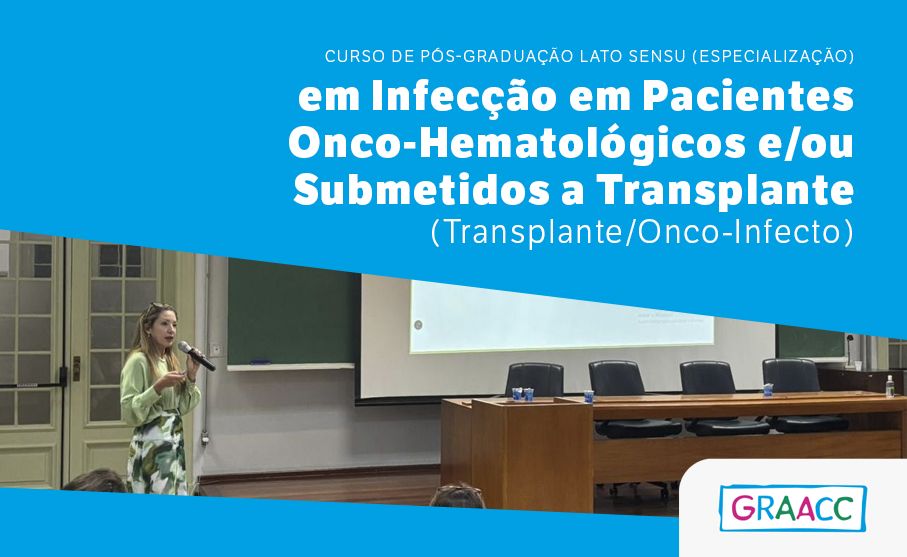 CURSO DE PÓS-GRADUAÇÃO LATO SENSU (ESPECIALIZAÇÃO)

em Infecção em Pacientes Onco-Hematológicos e/ou Submetidos a Transplante
(Transplante/Onco-Infecto)

GRAACC